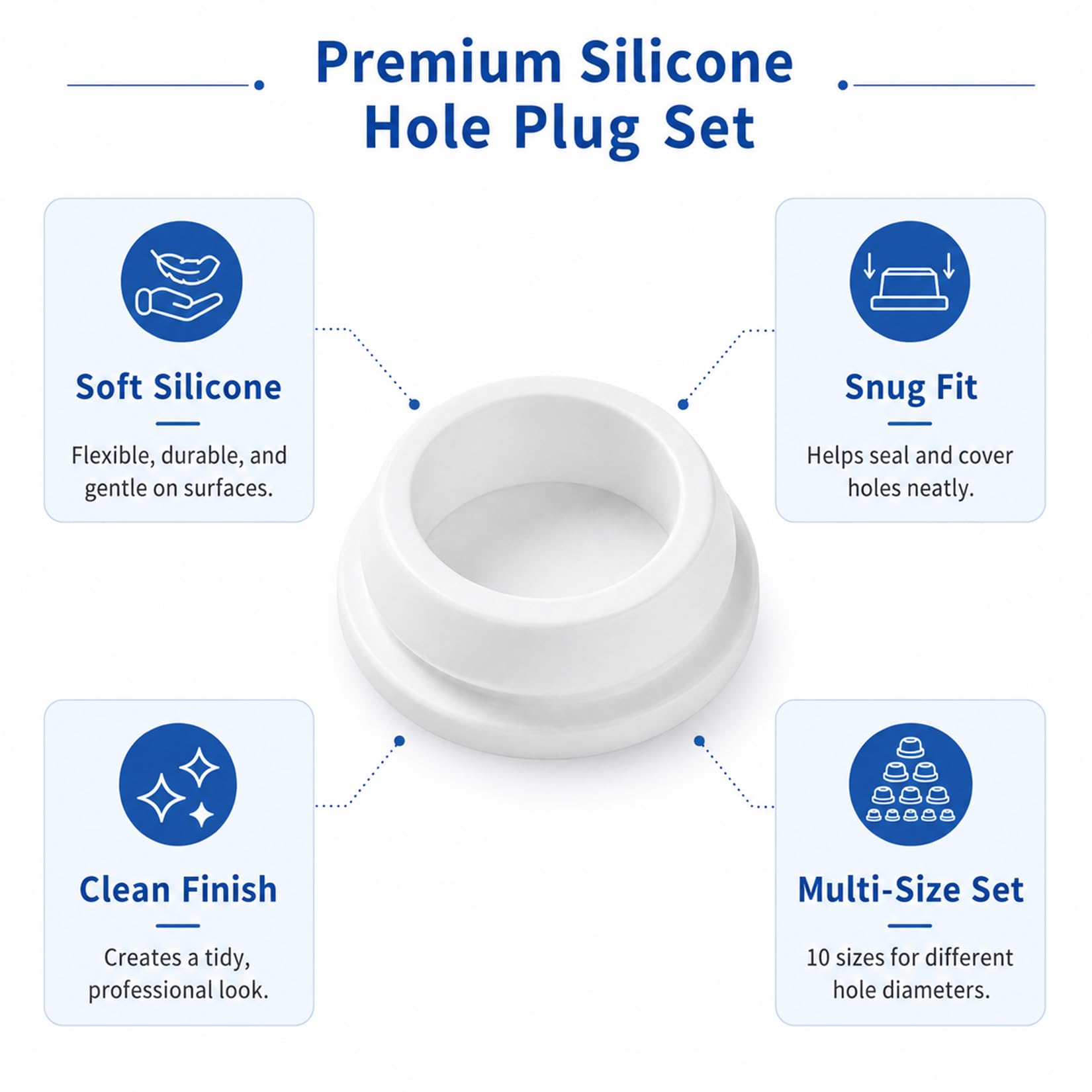 Premium Silicone Hole Plug Set

Soft Silicone

Flexible, durable, and gentle on surfaces.

Snug Fit

Helps seal and cover holes neatly.

Clean Finish

Creates a tidy, professional look.

Multi-Size Set

10 sizes for different hole diameters.